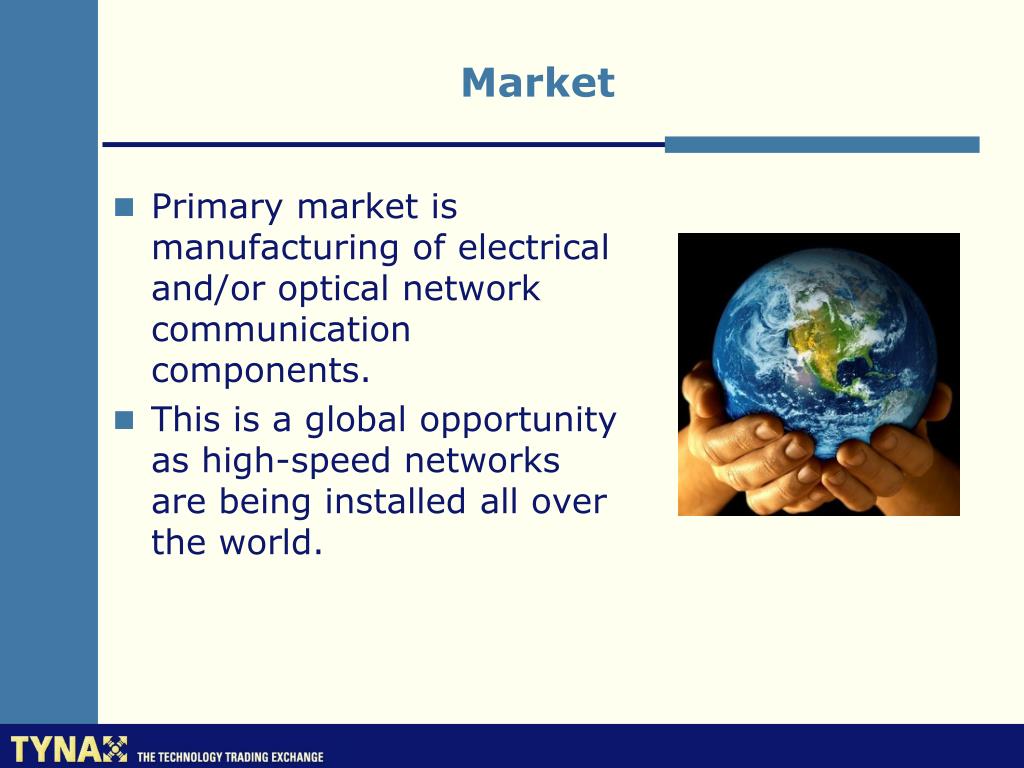 Market

- Primary market is manufacturing of electrical and/or optical network communication components.
- This is a global opportunity as high-speed networks are being installed all over the world.

TYNAX THE TECHNOLOGY TRADING EXCHANGE